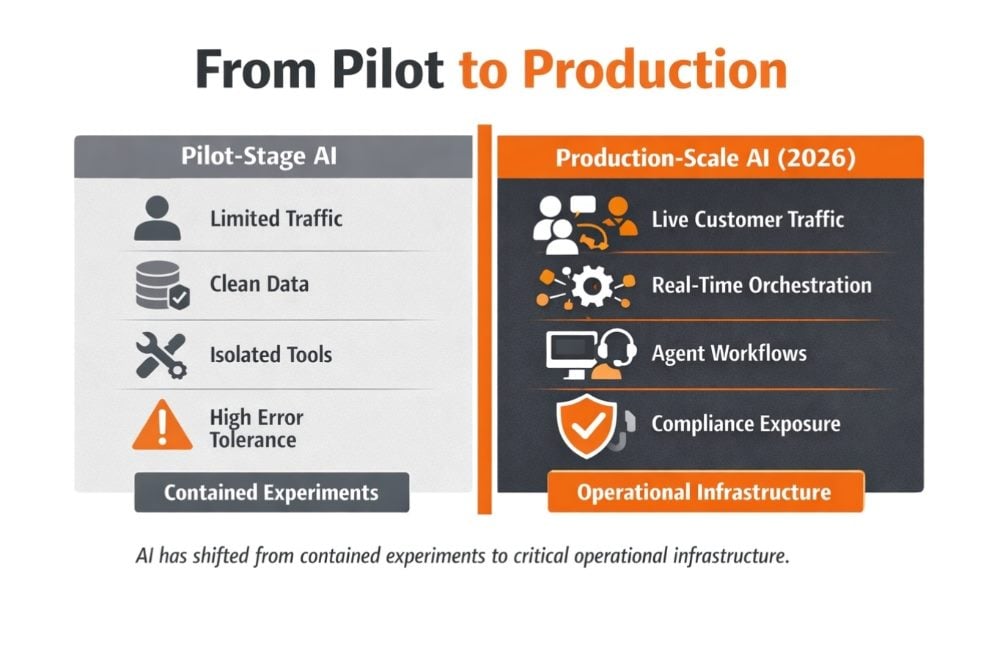 From Pilot to Production

Pilot-Stage AI

Limited Traffic

Clean Data

Isolated Tools

High Error Tolerance

Contained Experiments

Production-Scale AI (2026)

Live Customer Traffic

Real-Time Orchestration

Agent Workflows

Compliance Exposure

Operational Infrastructure

AI has shifted from contained experiments to critical operational infrastructure.